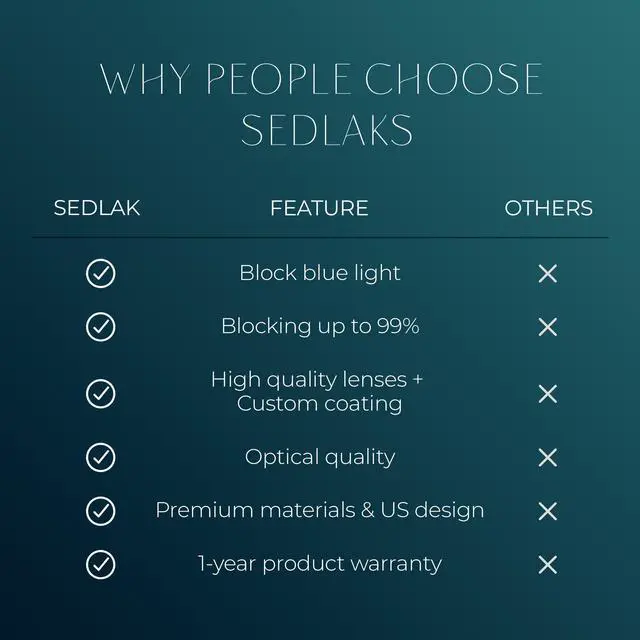 WHY PEOPLE CHOOSE SEDLAKS

| SEDLAK | FEATURE | OTHERS |
|---|---|---|
| ✓ | Block blue light | ✕ |
| ✓ | Blocking up to 99% | ✕ |
| ✓ | High quality lenses + Custom coating | ✕ |
| ✓ | Optical quality | ✕ |
| ✓ | Premium materials & US design | ✕ |
| ✓ | 1-year product warranty | ✕ |